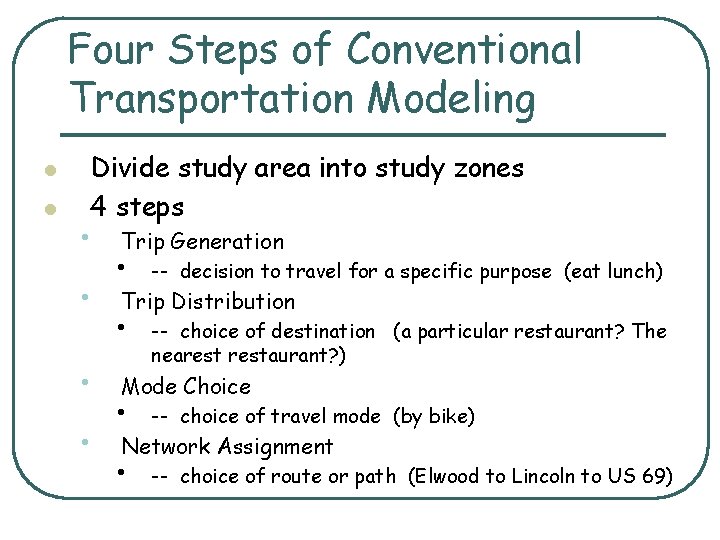 Four Steps of Conventional Transportation Modeling

- Divide study area into study zones
- 4 steps
  - Trip Generation
    - -- decision to travel for a specific purpose (eat lunch)
  - Trip Distribution
    - -- choice of destination (a particular restaurant? The nearest restaurant?)
  - Mode Choice
    - -- choice of travel mode (by bike)
  - Network Assignment
    - -- choice of route or path (Elwood to Lincoln to US 69)